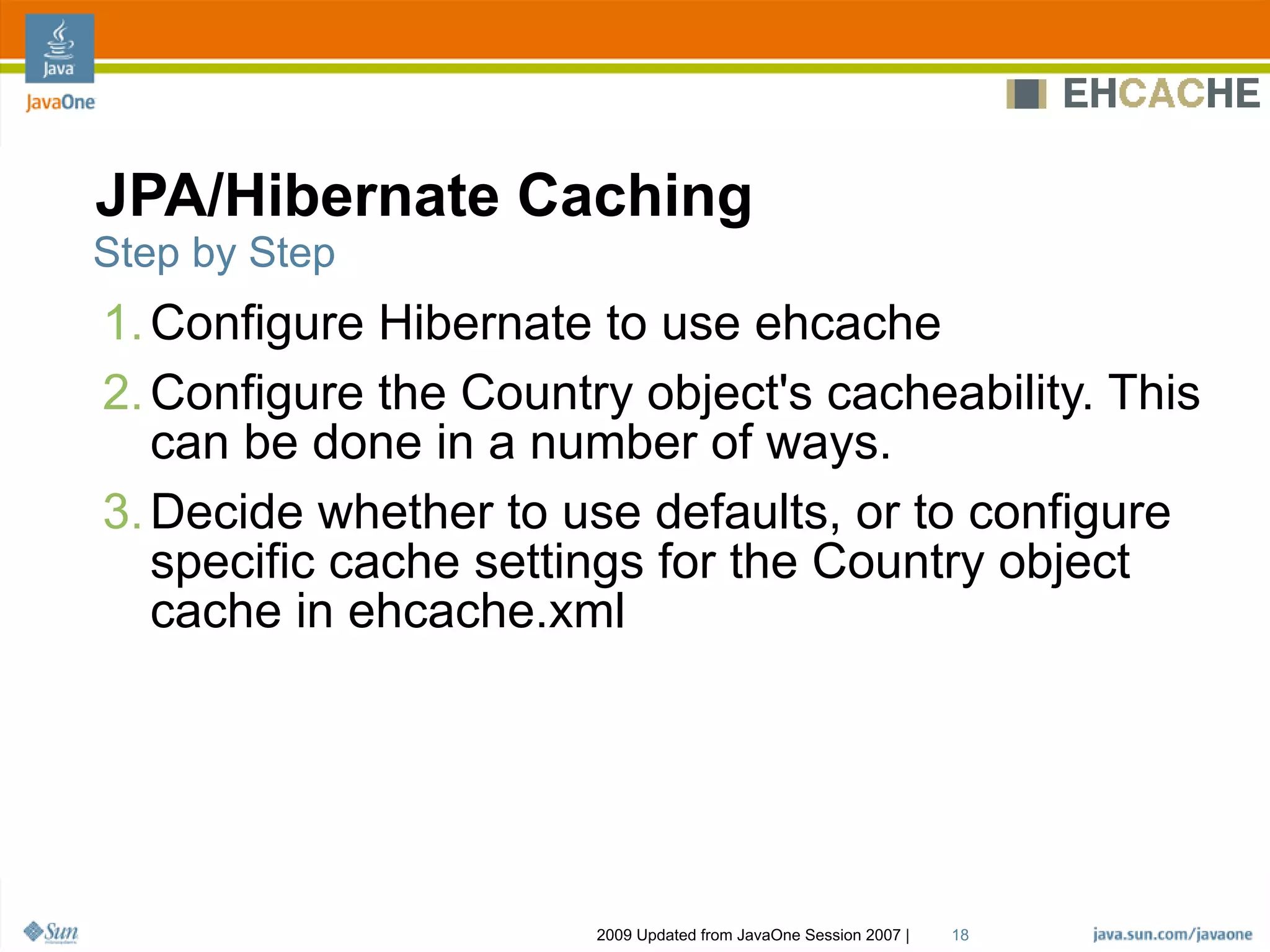 Java
JavaOne
EHCACHE

JPA/Hibernate Caching
Step by Step

1. Configure Hibernate to use ehcache
2. Configure the Country object's cacheability. This can be done in a number of ways.
3. Decide whether to use defaults, or to configure specific cache settings for the Country object cache in ehcache.xml

Sun
2009 Updated from JavaOne Session 2007 | 18
java.sun.com/javaone